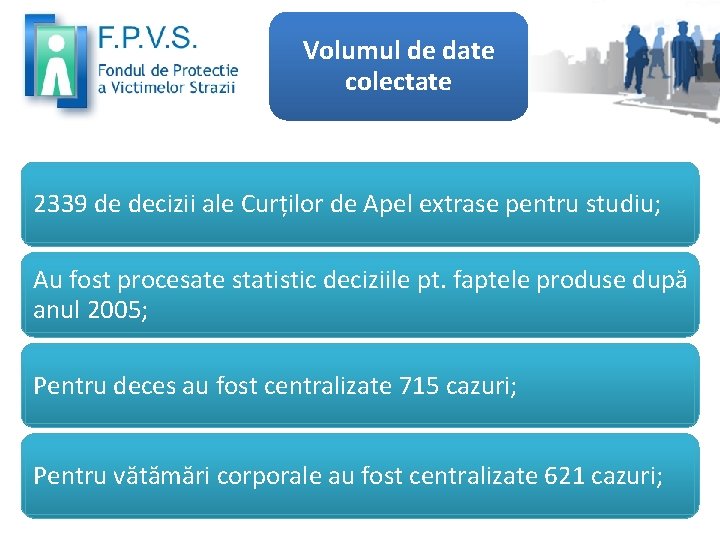 F.P.V.S.
Fondul de Protectie a Victimelor Strazii

Volumul de date colectate

2339 de decizii ale Curților de Apel extrase pentru studiu;

Au fost procesate statistic deciziile pt. faptele produse după anul 2005;

Pentru deces au fost centralizate 715 cazuri;

Pentru vătămări corporale au fost centralizate 621 cazuri;